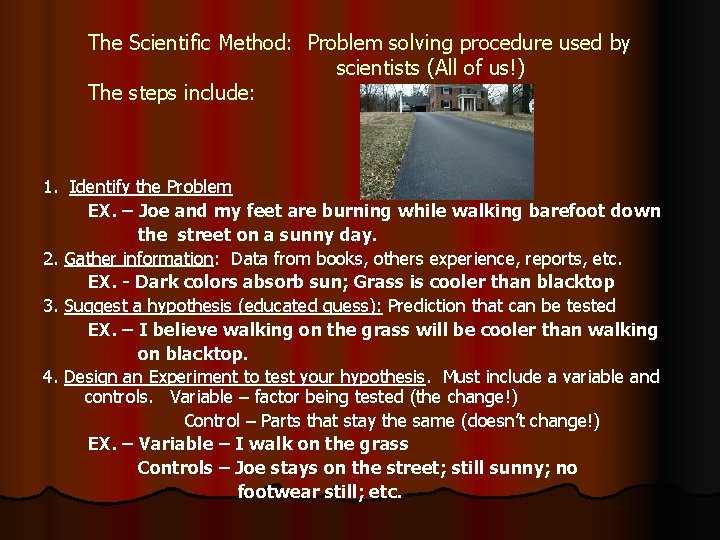 The Scientific Method: Problem solving procedure used by scientists (All of us!)

The steps include:

1. Identify the Problem

EX. – Joe and my feet are burning while walking barefoot down the street on a sunny day.

2. Gather information: Data from books, others experience, reports, etc.

EX. - Dark colors absorb sun; Grass is cooler than blacktop

3. Suggest a hypothesis (educated guess): Prediction that can be tested

EX. – I believe walking on the grass will be cooler than walking on blacktop.

4. Design an Experiment to test your hypothesis. Must include a variable and controls. Variable – factor being tested (the change!)

Control – Parts that stay the same (doesn't change!)

EX. – Variable – I walk on the grass

Controls – Joe stays on the street; still sunny; no footwear still; etc.